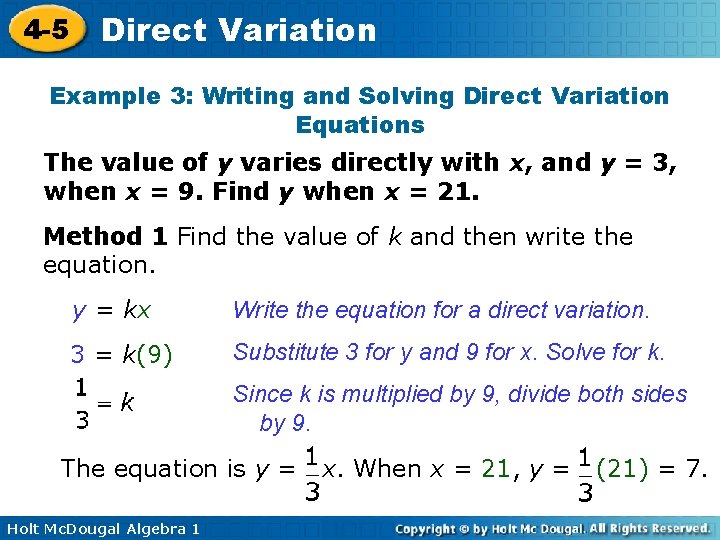 4-5 Direct Variation

Example 3: Writing and Solving Direct Variation Equations

The value of $y$ varies directly with $x$, and $y = 3$, when $x = 9$. Find $y$ when $x = 21$.

Method 1 Find the value of $k$ and then write the equation.

$y = kx$ Write the equation for a direct variation.

$3 = k(9)$ Substitute 3 for y and 9 for x. Solve for k.

$\frac{1}{3} = k$ Since k is multiplied by 9, divide both sides by 9.

The equation is $y = \frac{1}{3}x$. When $x = 21$, $y = \frac{1}{3}(21) = 7$.

Holt McDougal Algebra 1

Copyright © by Holt Mc Dougal. All Rights Reserved.